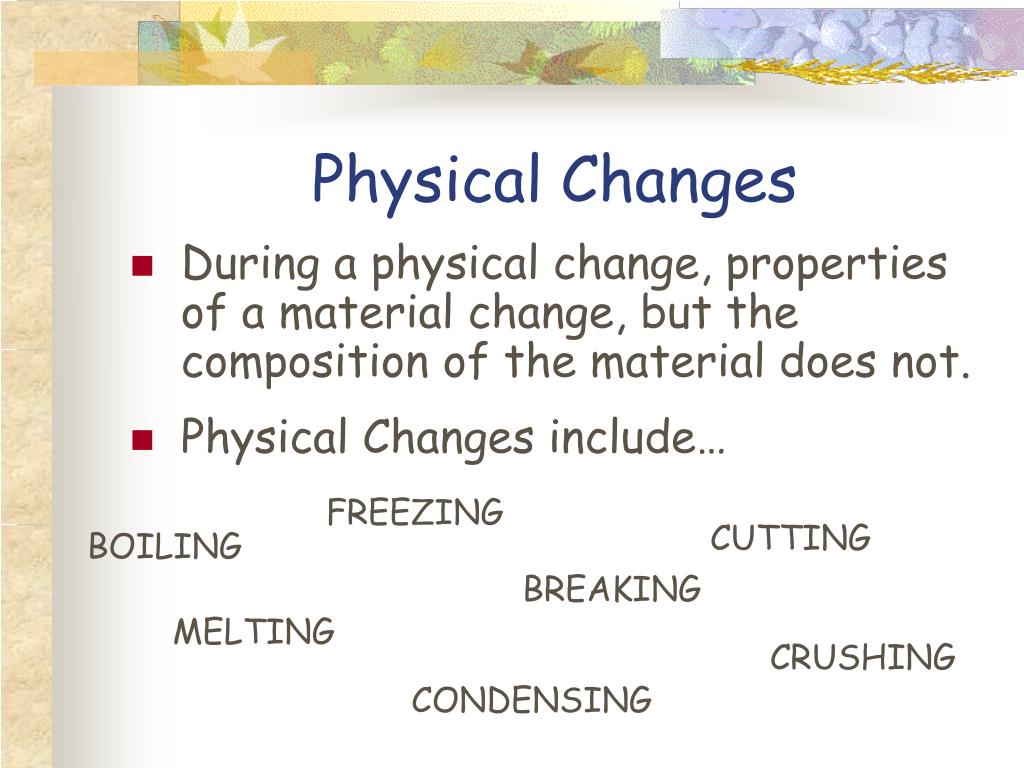 Physical Changes

During a physical change, properties of a material change, but the composition of the material does not.

Physical Changes include…

FREEZING

BOILING

CUTTING

BREAKING

MELTING

CRUSHING

CONDENSING